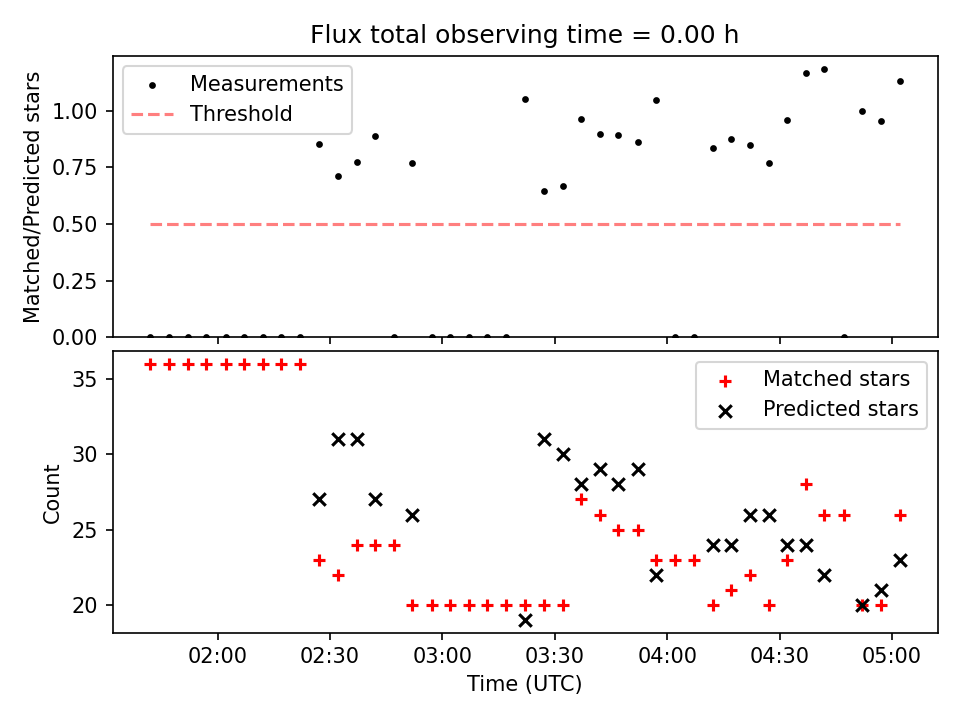 Flux total observing time = 0.00 h

Measurements
Threshold

Matched/Predicted stars

1.00
0.75
0.50
0.25
0.00

Matched stars
Predicted stars

Count

35
30
25
20

02:00
02:30
03:00
03:30
04:00
04:30
05:00

Time (UTC)